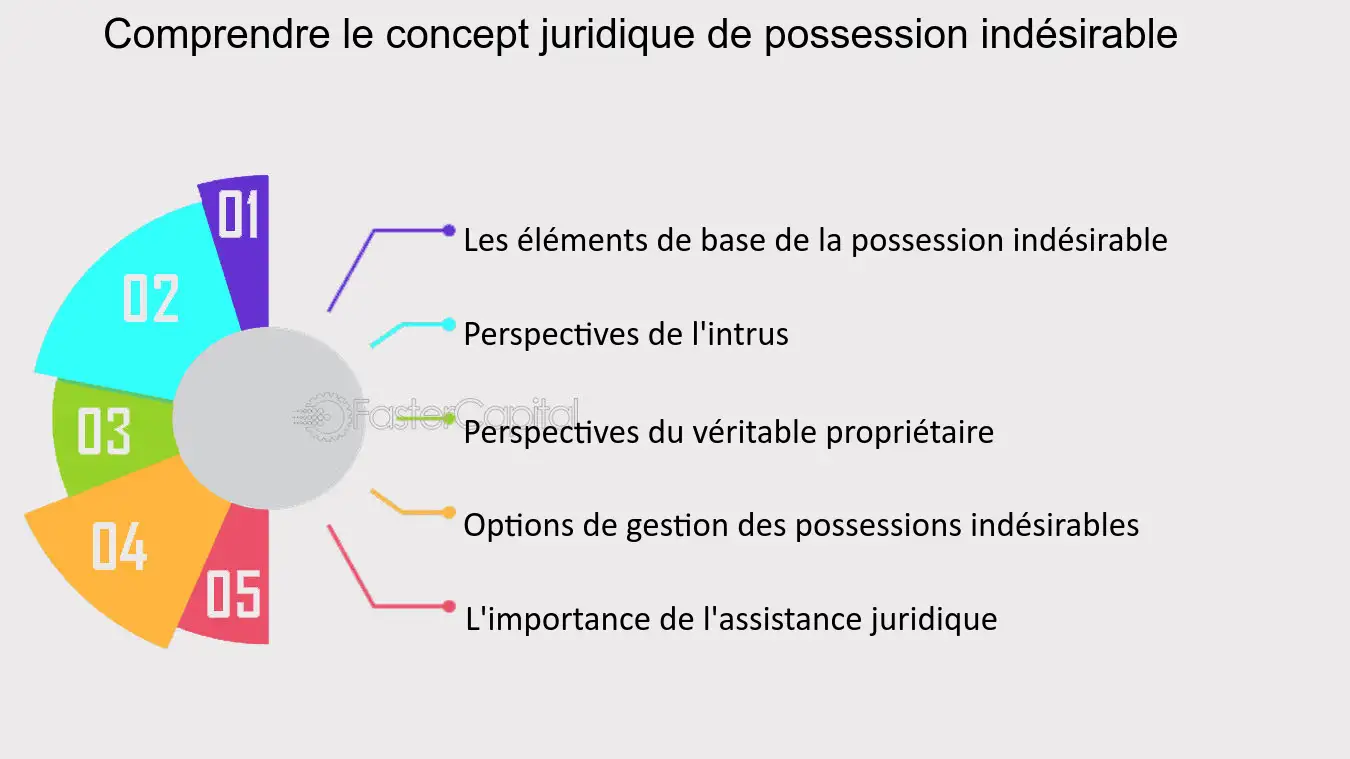 Comprendre le concept juridique de possession indésirable

01
02
03
04
05

Les éléments de base de la possession indésirable

Perspectives de l'intrus

Perspectives du véritable propriétaire

Options de gestion des possessions indésirables

L'importance de l'assistance juridique

FasterCapital